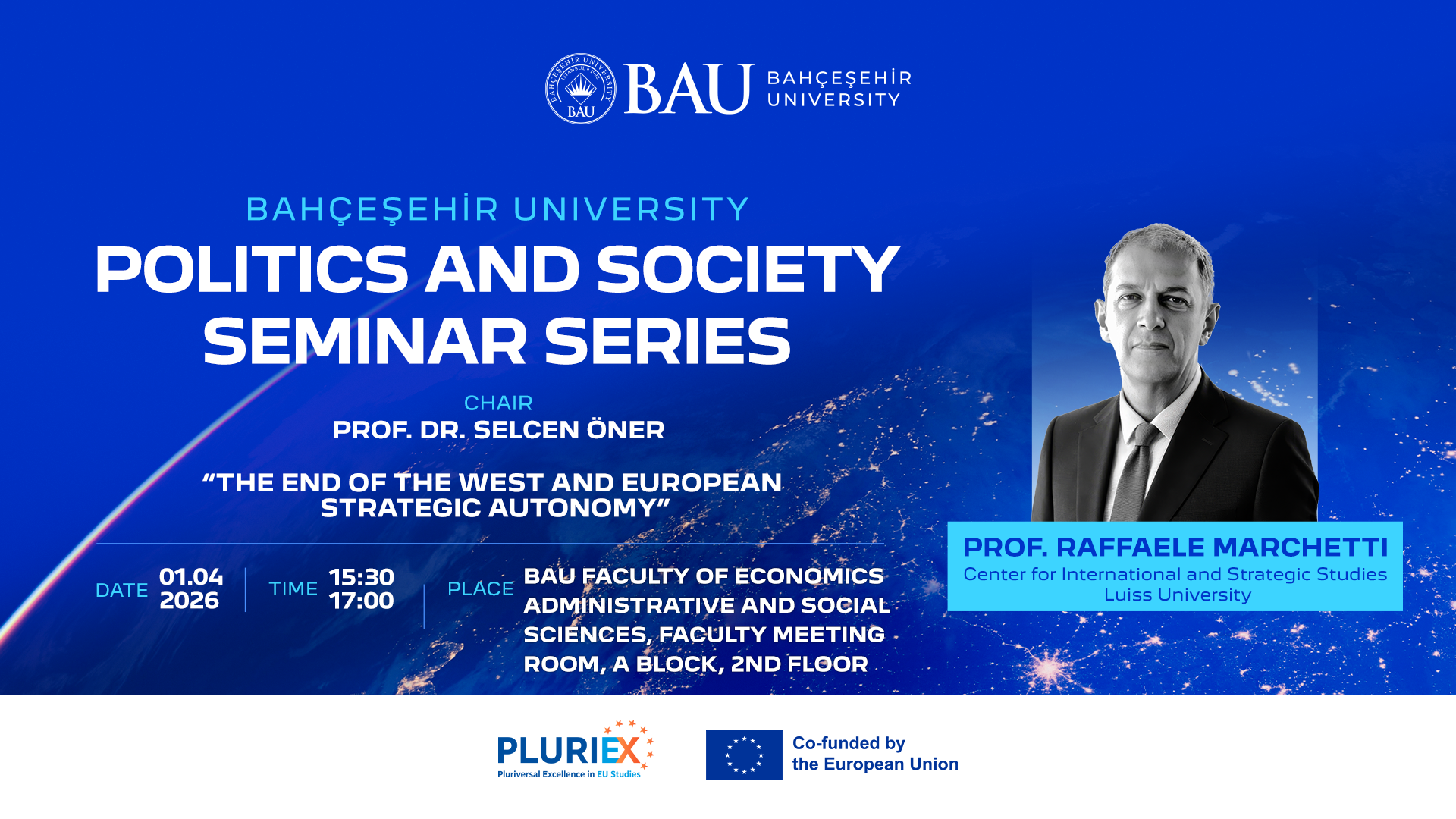 BAHÇEŞEHİR UNIVERSITY İSTANBUL 1998 BAU

BAU BAHÇEŞEHİR UNIVERSITY

BAHÇEŞEHİR UNIVERSITY
POLITICS AND SOCIETY SEMINAR SERIES

CHAIR
PROF. DR. SELCEN ÖNER

"THE END OF THE WEST AND EUROPEAN STRATEGIC AUTONOMY"

DATE 01.04 2026

TIME 15:30 17:00

PLACE BAU FACULTY OF ECONOMICS ADMINISTRATIVE AND SOCIAL SCIENCES, FACULTY MEETING ROOM, A BLOCK, 2ND FLOOR

PROF. RAFFAELE MARCHETTI
Center for International and Strategic Studies
Luiss University

PLURIEX
Pluriversal Excellence in EU Studies

Co-funded by the European Union